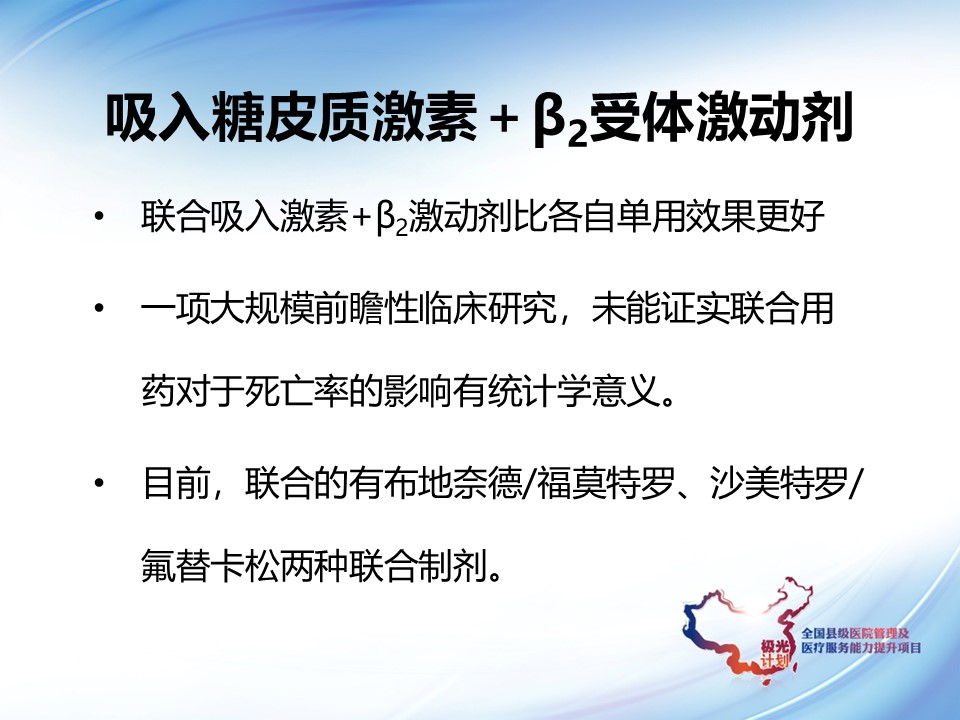 吸入糖皮质激素＋$\beta_2$受体激动剂

• 联合吸入激素＋$\beta_2$激动剂比各自单用效果更好

• 一项大规模前瞻性临床研究，未能证实联合用药对于死亡率的影响有统计学意义。

• 目前，联合的有布地奈德/福莫特罗、沙美特罗/氟替卡松两种联合制剂。

极光计划

全国县级医院管理及医疗服务能力提升项目